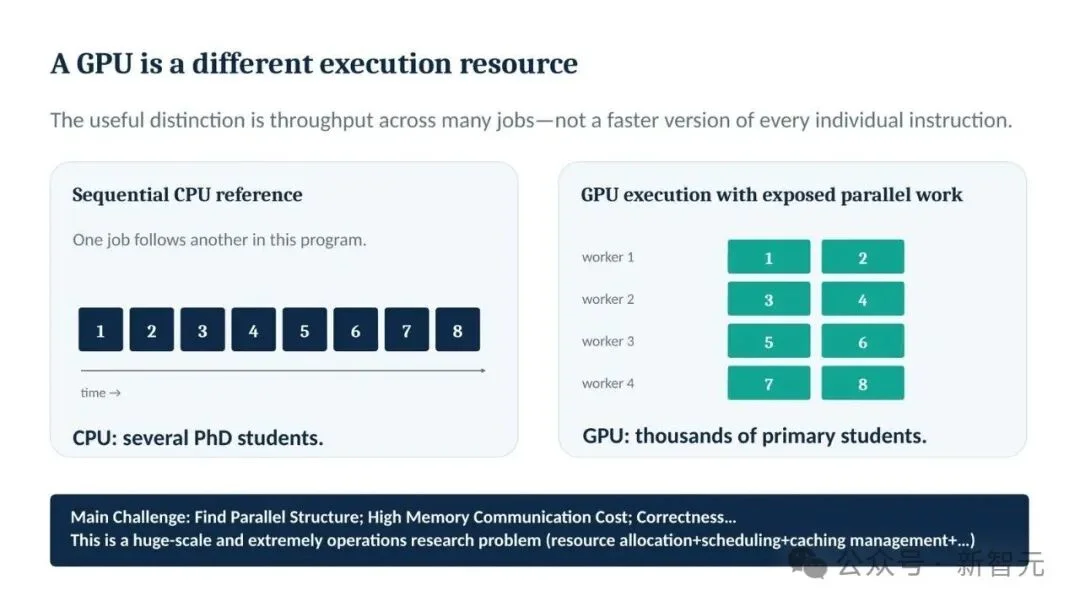 A GPU is a different execution resource

The useful distinction is throughput across many jobs—not a faster version of every individual instruction.

Sequential CPU reference

One job follows another in this program.

1 2 3 4 5 6 7 8

time →

CPU: several PhD students.

GPU execution with exposed parallel work

worker 1 1 2
worker 2 3 4
worker 3 5 6
worker 4 7 8

GPU: thousands of primary students.

Main Challenge: Find Parallel Structure; High Memory Communication Cost; Correctness...
This is a huge-scale and extremely operations research problem (resource allocation+scheduling+caching management+...)

公众号 · 新智元